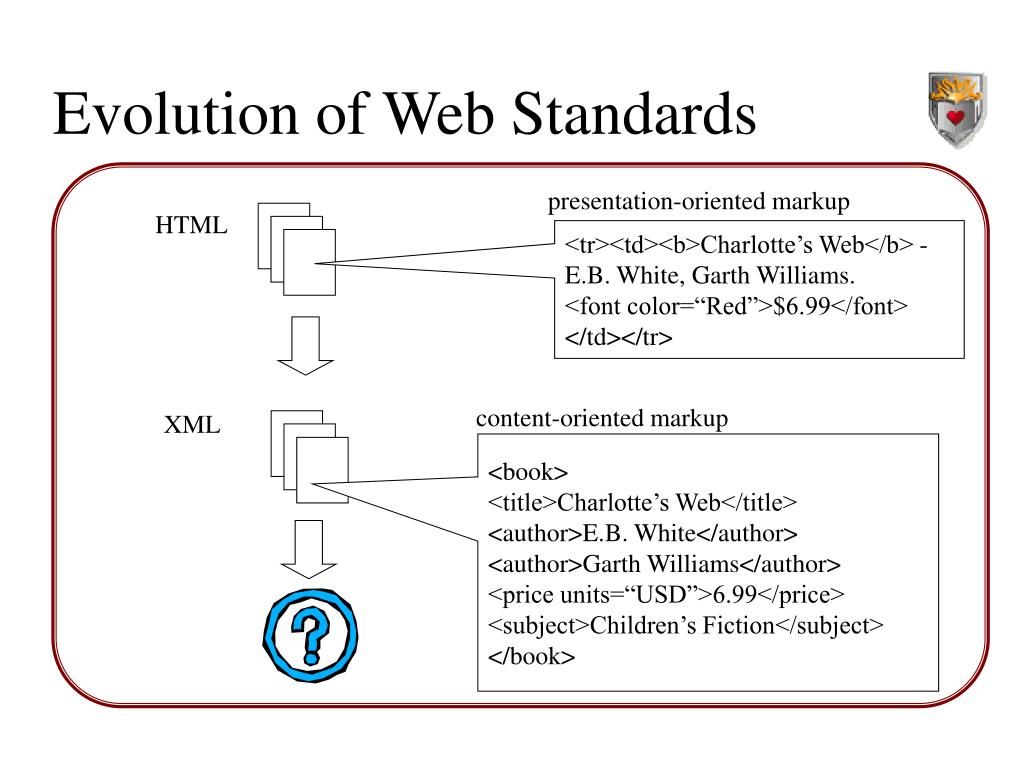 Evolution of Web Standards

HTML

presentation-oriented markup

<tr><td><b>Charlotte’s Web</b> - E.B. White, Garth Williams.
<font color=“Red”>$6.99</font>
</td></tr>

XML

content-oriented markup

<book>
<title>Charlotte’s Web</title>
<author>E.B. White</author>
<author>Garth Williams</author>
<price units=“USD”>6.99</price>
<subject>Children’s Fiction</subject>
</book>

?